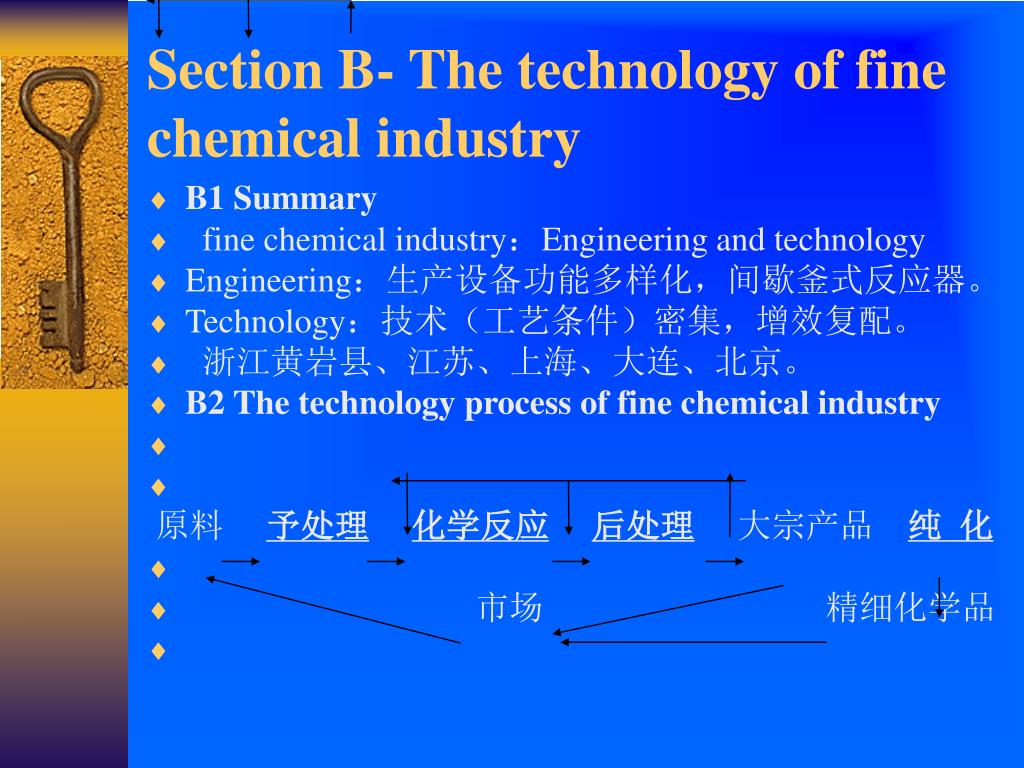 Section B- The technology of fine chemical industry

♦ B1 Summary
♦ fine chemical industry：Engineering and technology
♦ Engineering：生产设备功能多样化，间歇釜式反应器。
♦ Technology：技术（工艺条件）密集，增效复配。
♦ 浙江黄岩县、江苏、上海、大连、北京。
♦ B2 The technology process of fine chemical industry
♦
♦
原料 予处理 化学反应 后处理 大宗产品 纯 化
♦
♦ 市场 精细化学品
♦